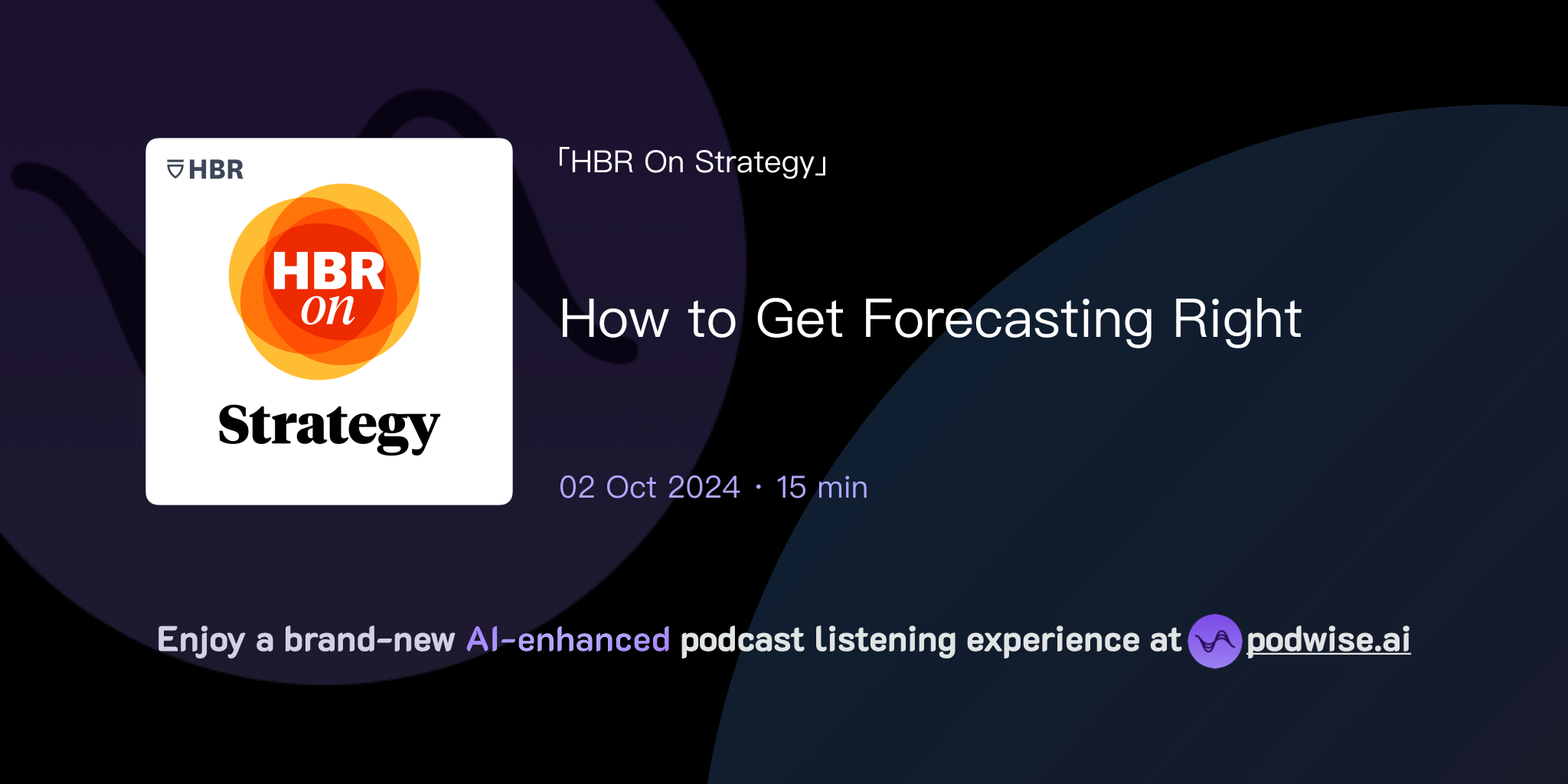 HBR

HBR on

Strategy

「HBR On Strategy」

How to Get Forecasting Right

02 Oct 2024 · 15 min

Enjoy a brand-new AI-enhanced podcast listening experience at podwise.ai